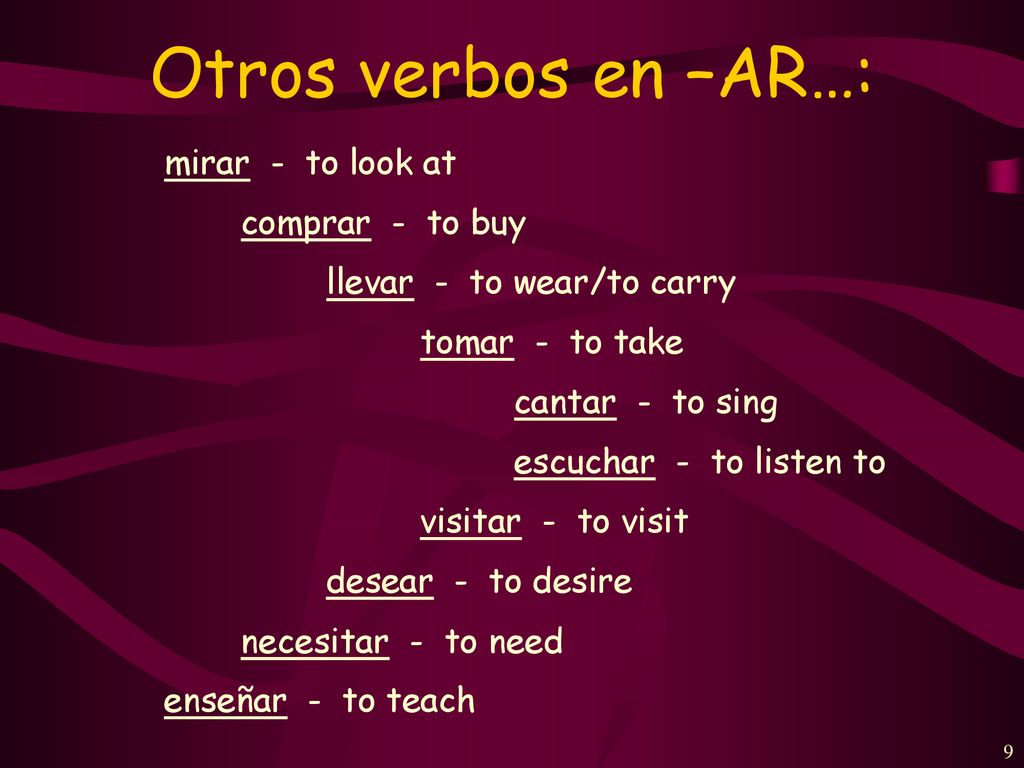 Otros verbos en –AR…:

mirar - to look at

comprar - to buy

llevar - to wear/to carry

tomar - to take

cantar - to sing

escuchar - to listen to

visitar - to visit

desear - to desire

necesitar - to need

enseñar - to teach

9